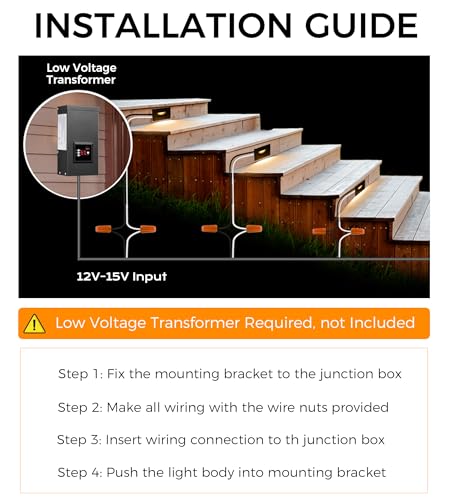 INSTALLATION GUIDE

Low Voltage Transformer

12V-15V Input

Low Voltage Transformer Required, not Included

Step 1: Fix the mounting bracket to the junction box

Step 2: Make all wiring with the wire nuts provided

Step 3: Insert wiring connection to th junction box

Step 4: Push the light body into mounting bracket